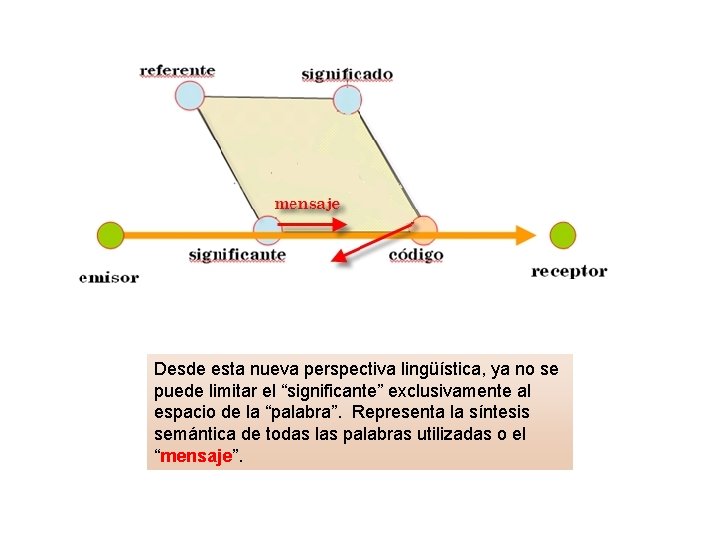 referente

significado

mensaje

significante

código

emisor

receptor

Desde esta nueva perspectiva lingüística, ya no se puede limitar el “significante” exclusivamente al espacio de la “palabra”. Representa la síntesis semántica de todas las palabras utilizadas o el “mensaje”.